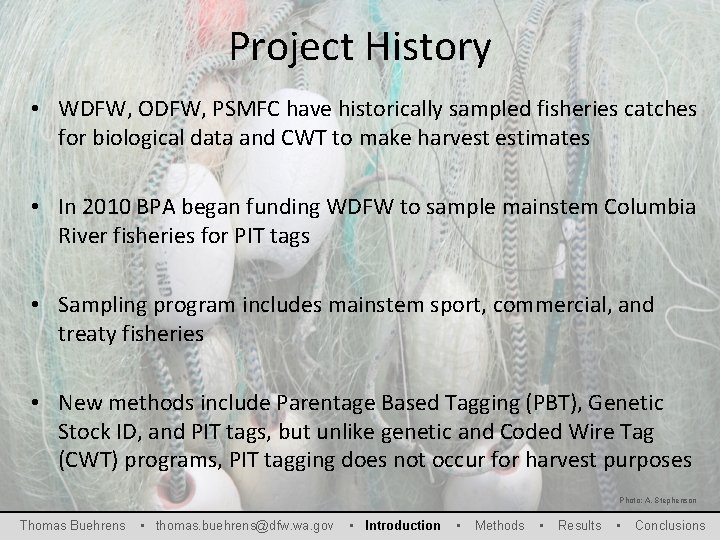 Project History

• WDFW, ODFW, PSMFC have historically sampled fisheries catches for biological data and CWT to make harvest estimates

• In 2010 BPA began funding WDFW to sample mainstem Columbia River fisheries for PIT tags

• Sampling program includes mainstem sport, commercial, and treaty fisheries

• New methods include Parentage Based Tagging (PBT), Genetic Stock ID, and PIT tags, but unlike genetic and Coded Wire Tag (CWT) programs, PIT tagging does not occur for harvest purposes

Photo: A. Stephenson

Thomas Buehrens ▪ thomas.buehrens@dfw.wa.gov ▪ Introduction ▪ Methods ▪ Results ▪ Conclusions